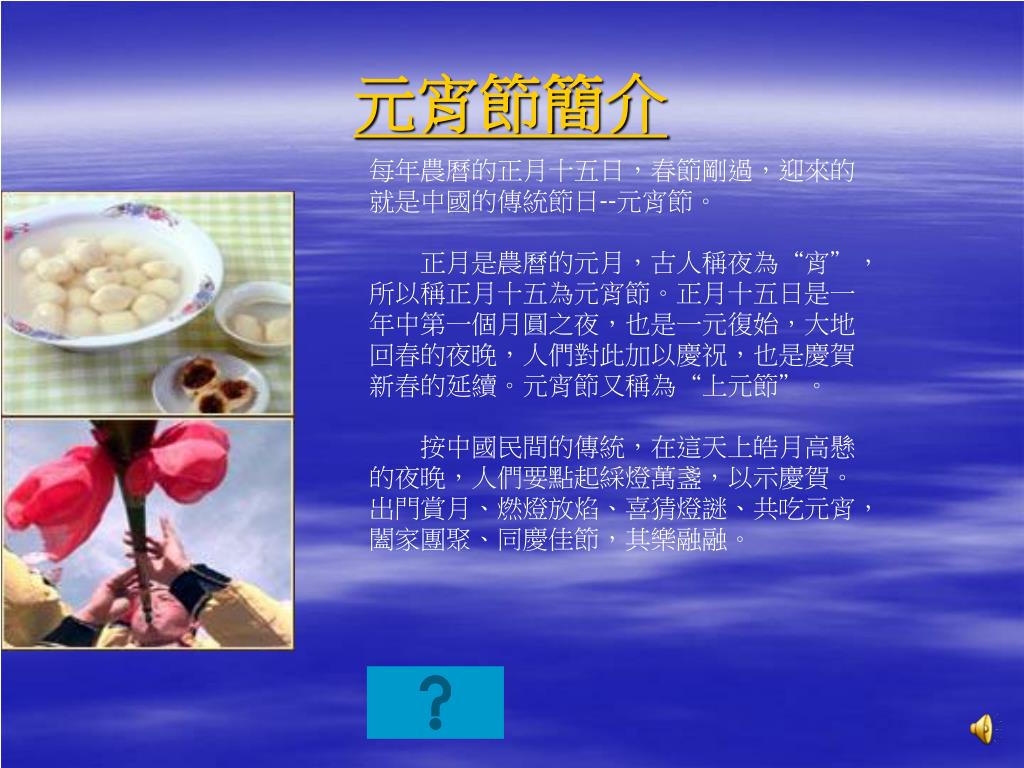 元宵節簡介

每年農曆的正月十五日，春節剛過，迎來的就是中國的傳統節日--元宵節。

正月是農曆的元月，古人稱夜為“宵”，所以稱正月十五為元宵節。正月十五日是一年中第一個月圓之夜，也是一元復始，大地回春的夜晚，人們對此加以慶祝，也是慶賀新春的延續。元宵節又稱為“上元節”。

按中國民間的傳統，在這天上皓月高懸的夜晚，人們要點起綵燈萬盞，以示慶賀。出門賞月、燃燈放焰、喜猜燈謎、共吃元宵，闔家團聚、同慶佳節，其樂融融。

?